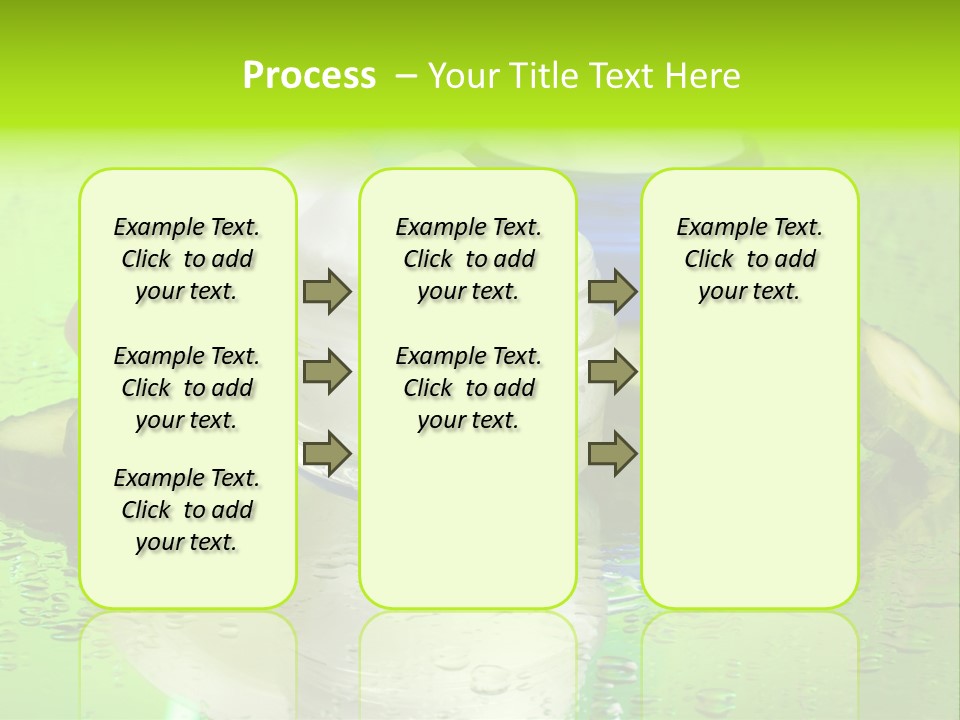 Process – Your Title Text Here

Example Text. Click to add your text.

Example Text. Click to add your text.

Example Text. Click to add your text.

Example Text. Click to add your text.

Example Text. Click to add your text.

Example Text. Click to add your text.